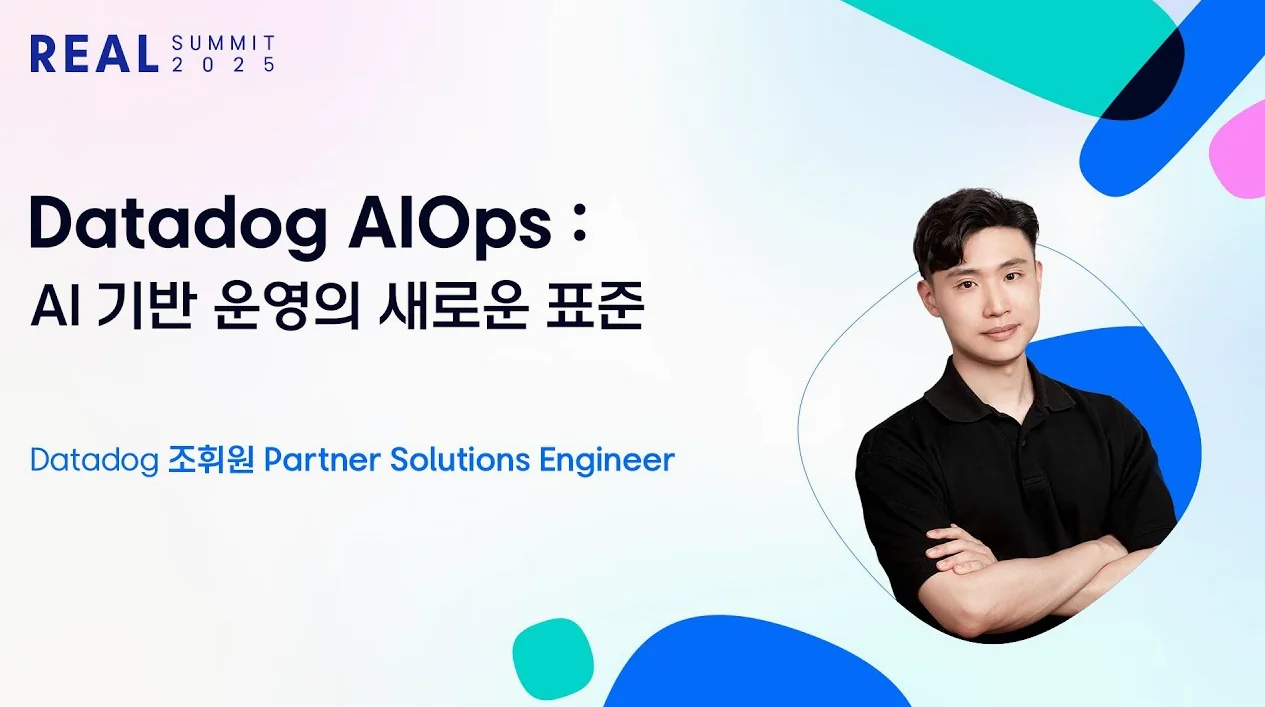 REAL SUMMIT 2025

Datadog AIOps :
AI 기반 운영의 새로운 표준

Datadog 조휘원 Partner Solutions Engineer